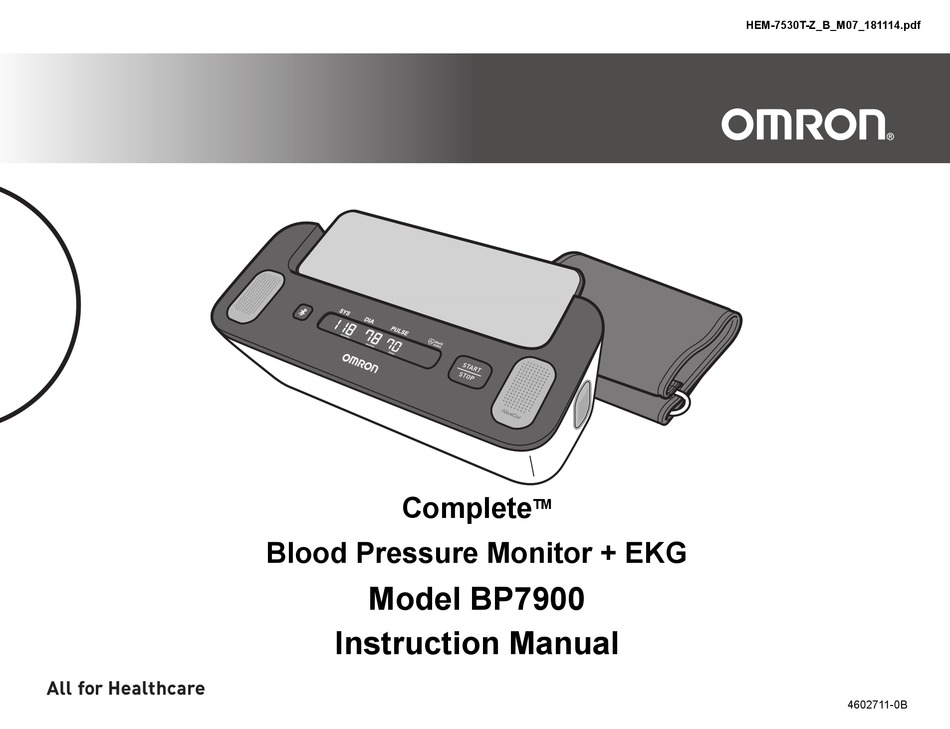 HEM-7530T-Z_B_M07_181114.pdf

OMRON®

SYS DIA PULSE
118 78 70
OMRON
START
STOP

Complete™
Blood Pressure Monitor + EKG
Model BP7900
Instruction Manual

All for Healthcare

4602711-0B